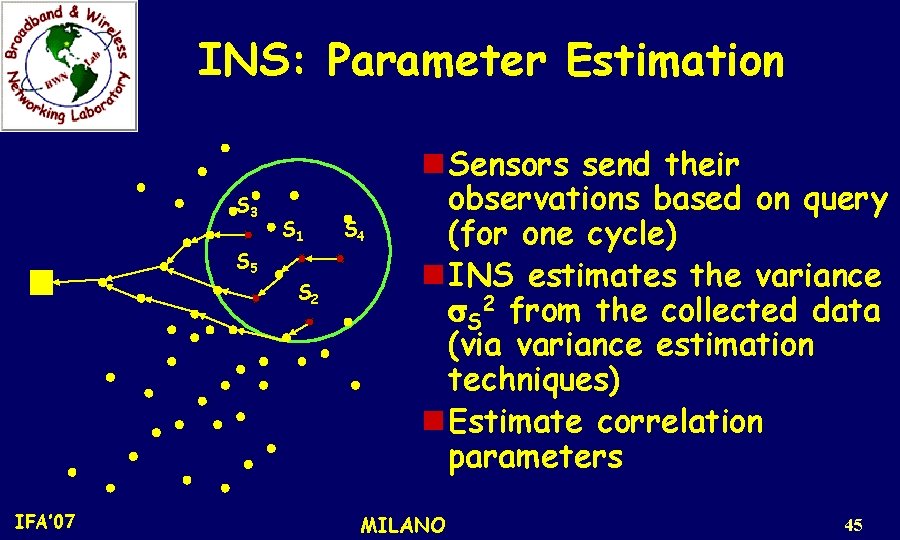 Broadband & Wireless Networking Laboratory
BWN Lab

INS: Parameter Estimation

$S_3$
$S_1$
$S_4$
$S_5$
$S_2$

Sensors send their observations based on query (for one cycle)

INS estimates the variance $\sigma_S^2$ from the collected data (via variance estimation techniques)

Estimate correlation parameters

IFA'07

MILANO

45